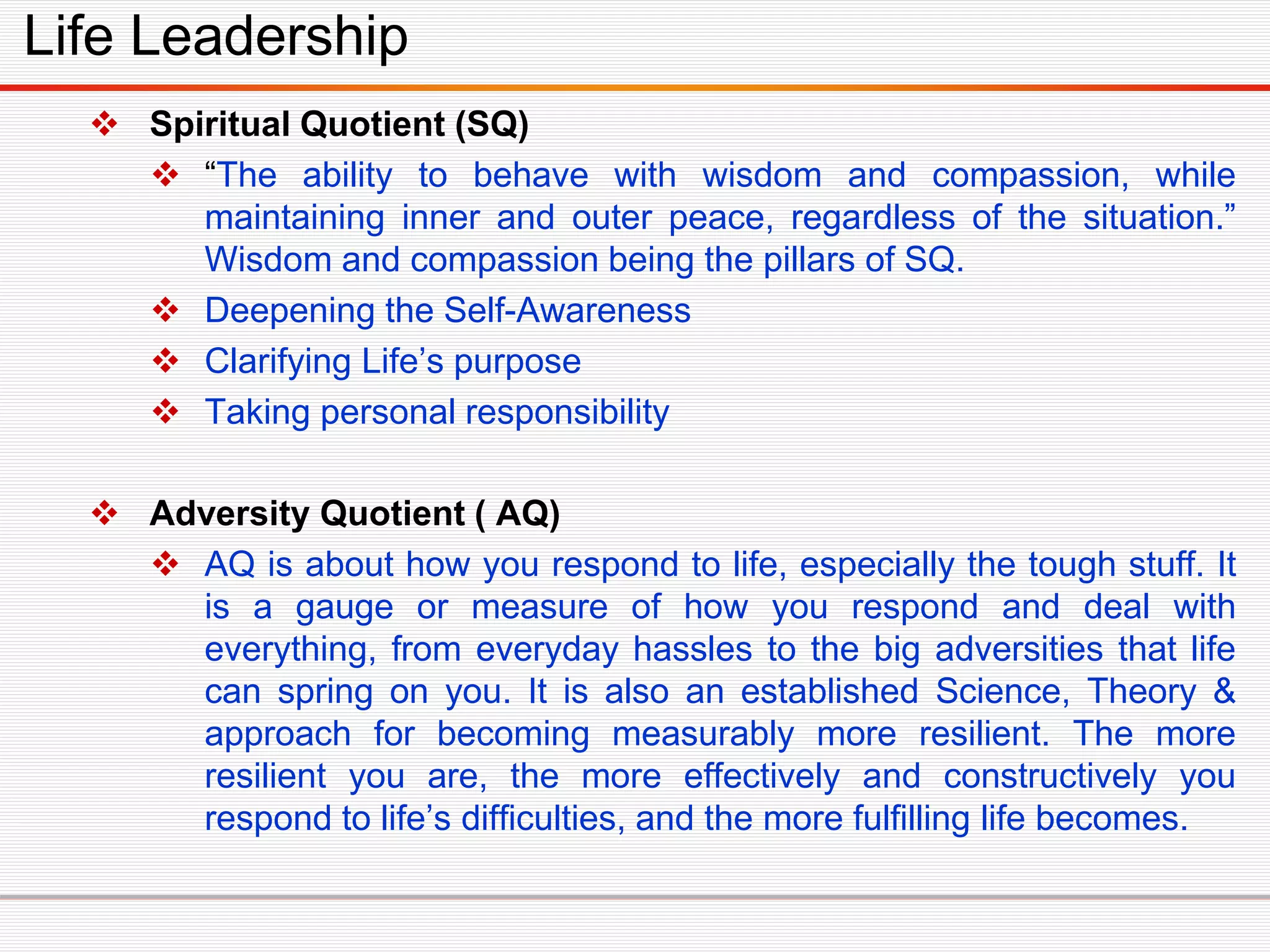 Life Leadership

❖ Spiritual Quotient (SQ)

❖ “The ability to behave with wisdom and compassion, while maintaining inner and outer peace, regardless of the situation.” Wisdom and compassion being the pillars of SQ.

❖ Deepening the Self-Awareness

❖ Clarifying Life’s purpose

❖ Taking personal responsibility

❖ Adversity Quotient ( AQ)

❖ AQ is about how you respond to life, especially the tough stuff. It is a gauge or measure of how you respond and deal with everything, from everyday hassles to the big adversities that life can spring on you. It is also an established Science, Theory & approach for becoming measurably more resilient. The more resilient you are, the more effectively and constructively you respond to life’s difficulties, and the more fulfilling life becomes.